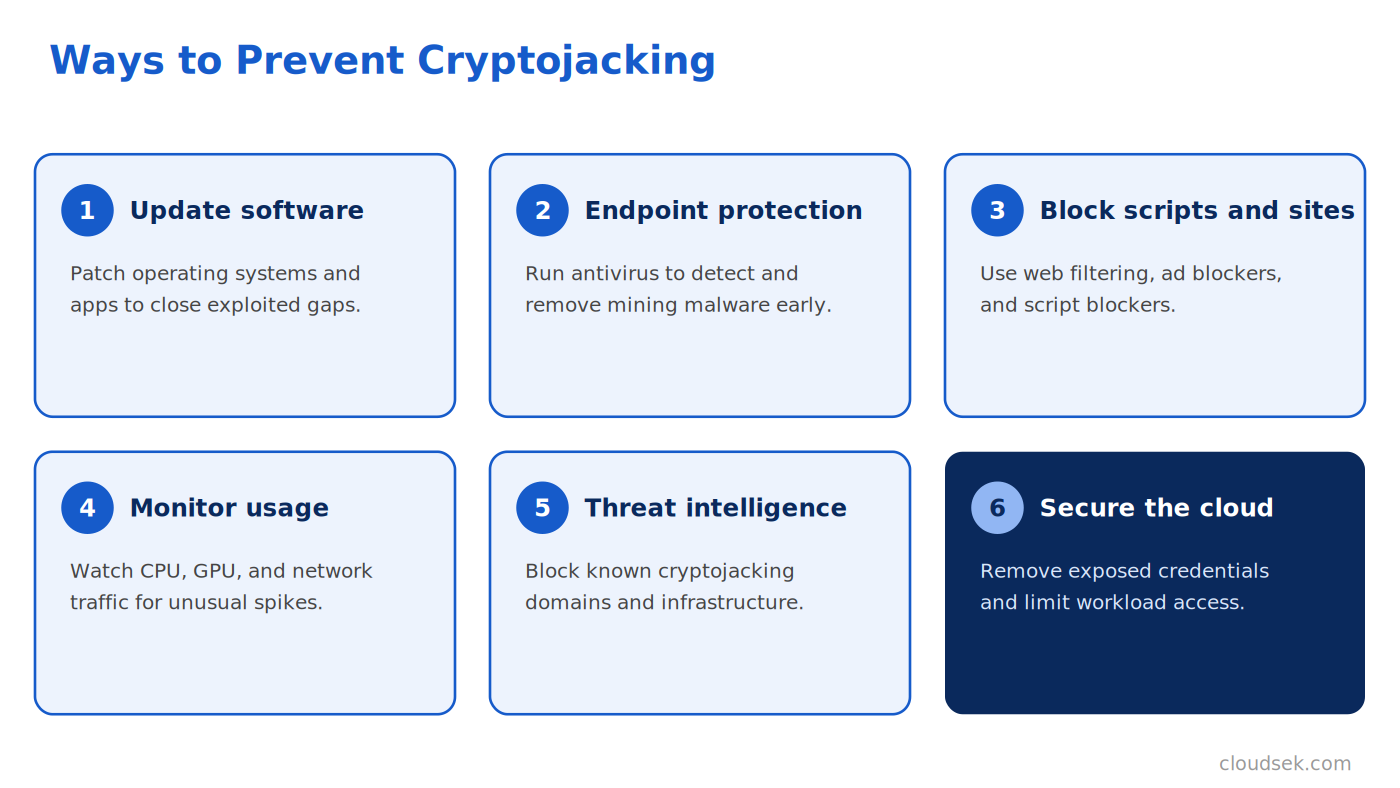 Ways to Prevent Cryptojacking

1 Update software

Patch operating systems and apps to close exploited gaps.

2 Endpoint protection

Run antivirus to detect and remove mining malware early.

3 Block scripts and sites

Use web filtering, ad blockers, and script blockers.

4 Monitor usage

Watch CPU, GPU, and network traffic for unusual spikes.

5 Threat intelligence

Block known cryptojacking domains and infrastructure.

6 Secure the cloud

Remove exposed credentials and limit workload access.

cloudsek.com